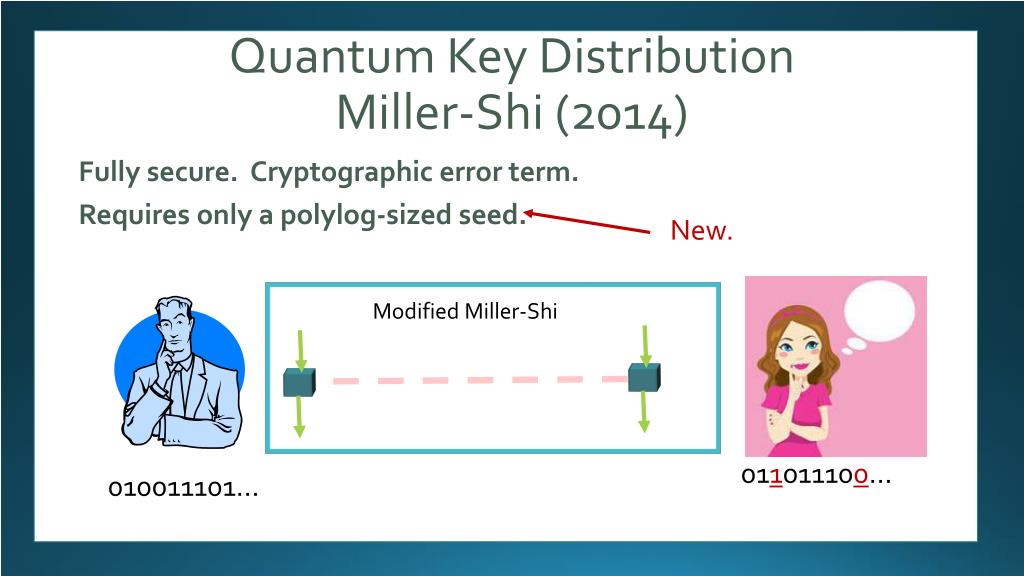 Quantum Key Distribution
Miller-Shi (2014)

Fully secure. Cryptographic error term.

Requires only a polylog-sized seed.

New.

Modified Miller-Shi

010011101…

011011100…